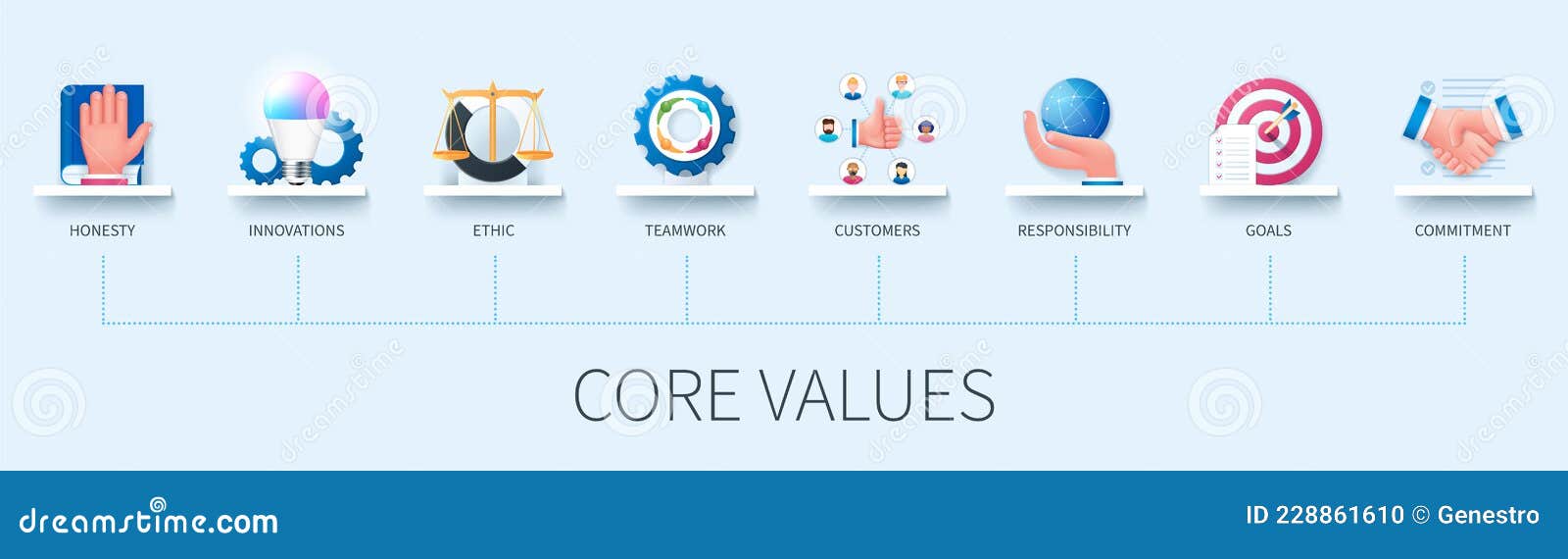 HONESTY
INNOVATIONS
ETHIC
TEAMWORK
CUSTOMERS
RESPONSIBILITY
GOALS
COMMITMENT

CORE VALUES

dreamstime.com

ID 228861610 © Genestro